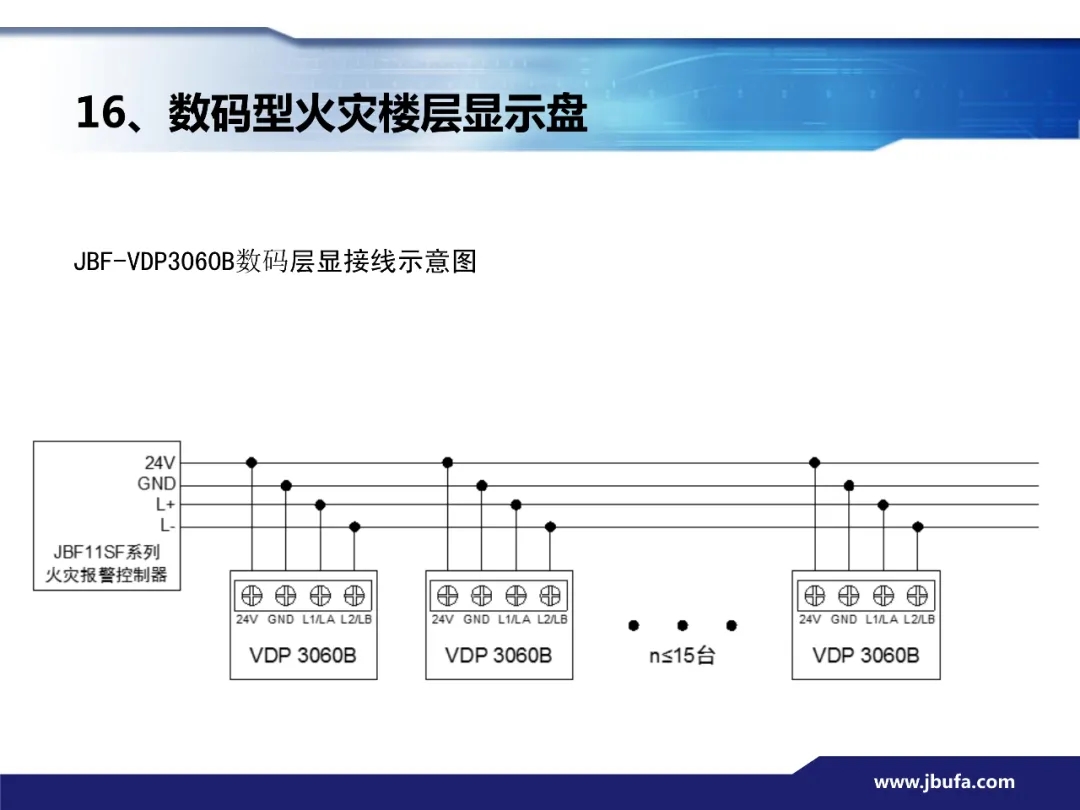 16、数码型火灾楼层显示盘

JBF-VDP3060B数码层显接线示意图

24V
GND
L+
L-
JBF11SF系列
火灾报警控制器

24V GND L1/LA L2/LB
VDP 3060B

24V GND L1/LA L2/LB
VDP 3060B

n≤15台

24V GND L1/LA L2/LB
VDP 3060B

www.jbufa.com